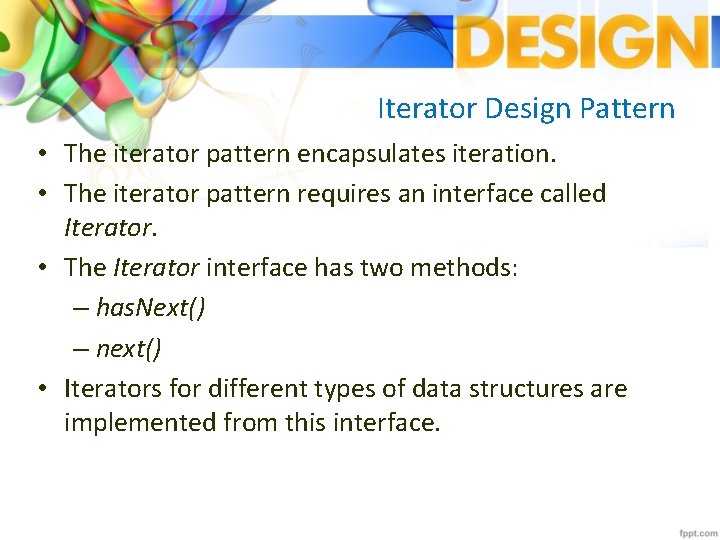 DESIGN

Iterator Design Pattern

• The iterator pattern encapsulates iteration.
• The iterator pattern requires an interface called Iterator.
• The Iterator interface has two methods:
– hasNext()
– next()
• Iterators for different types of data structures are implemented from this interface.

fppt.com